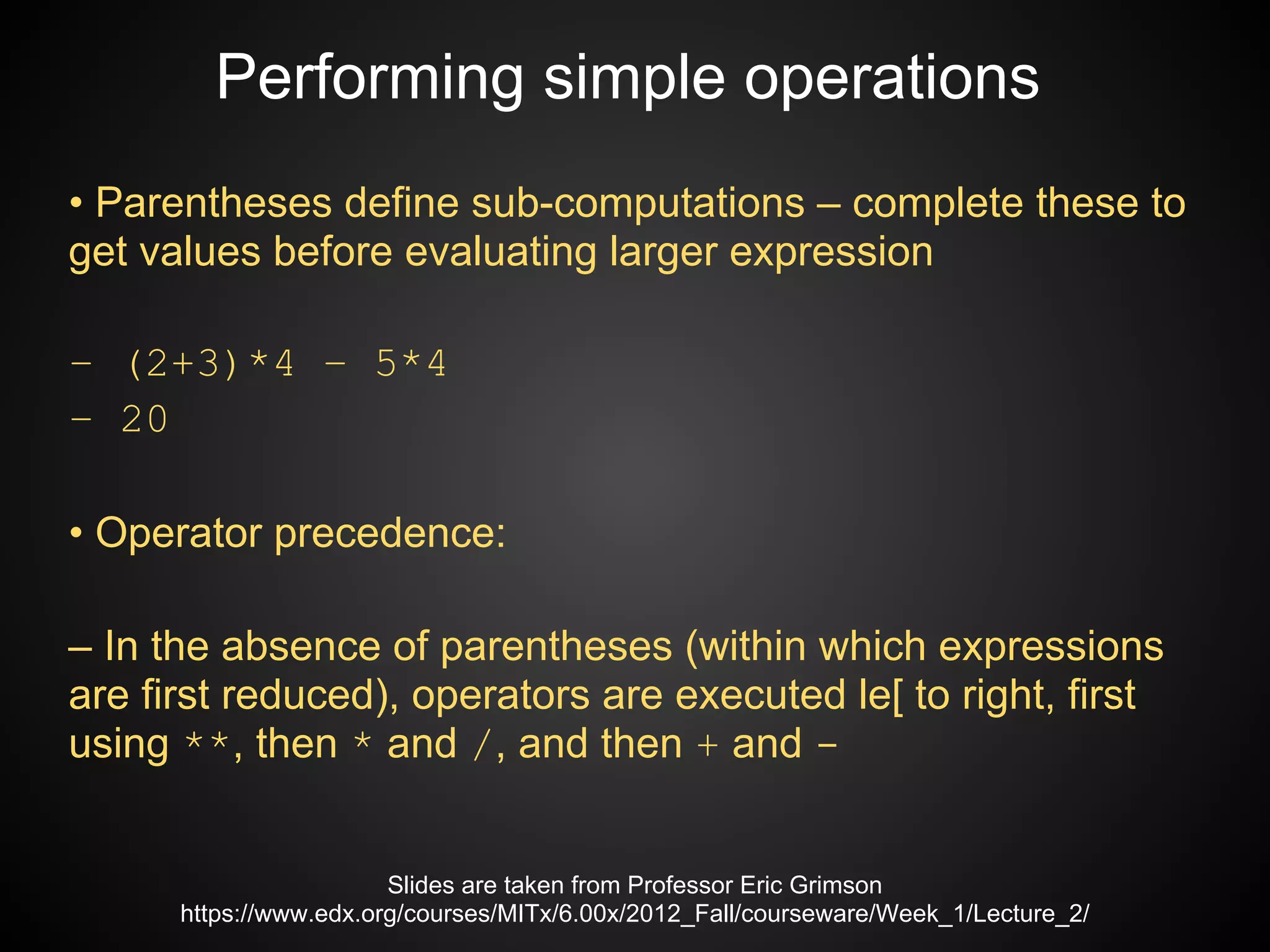 Performing simple operations

• Parentheses define sub-computations – complete these to get values before evaluating larger expression

– (2+3)*4 – 5*4
– 20

• Operator precedence:

– In the absence of parentheses (within which expressions are first reduced), operators are executed le[ to right, first using **, then * and /, and then + and –

Slides are taken from Professor Eric Grimson
https://www.edx.org/courses/MITx/6.00x/2012_Fall/courseware/Week_1/Lecture_2/